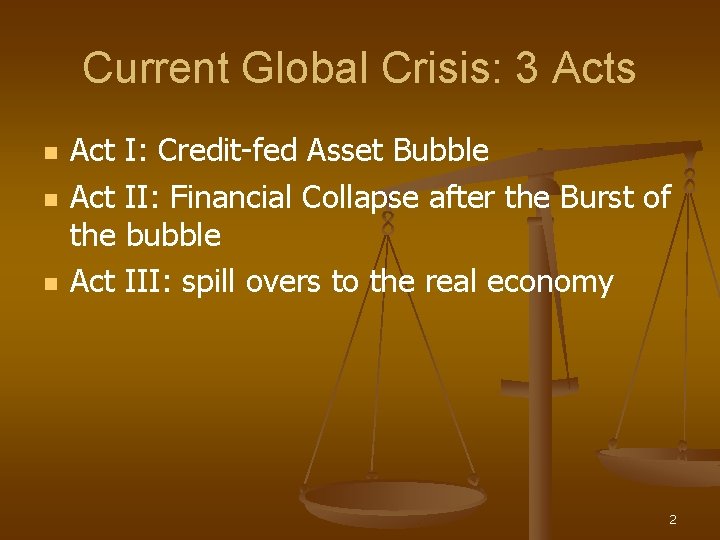 Current Global Crisis: 3 Acts

• Act I: Credit-fed Asset Bubble
• Act II: Financial Collapse after the Burst of the bubble
• Act III: spill overs to the real economy

2